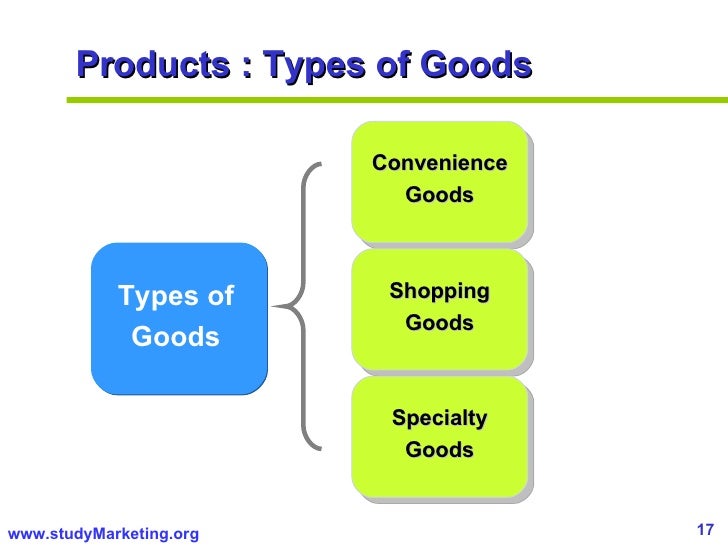 Products : Types of Goods

Types of Goods

Convenience Goods

Shopping Goods

Specialty Goods

www.studyMarketing.org

17